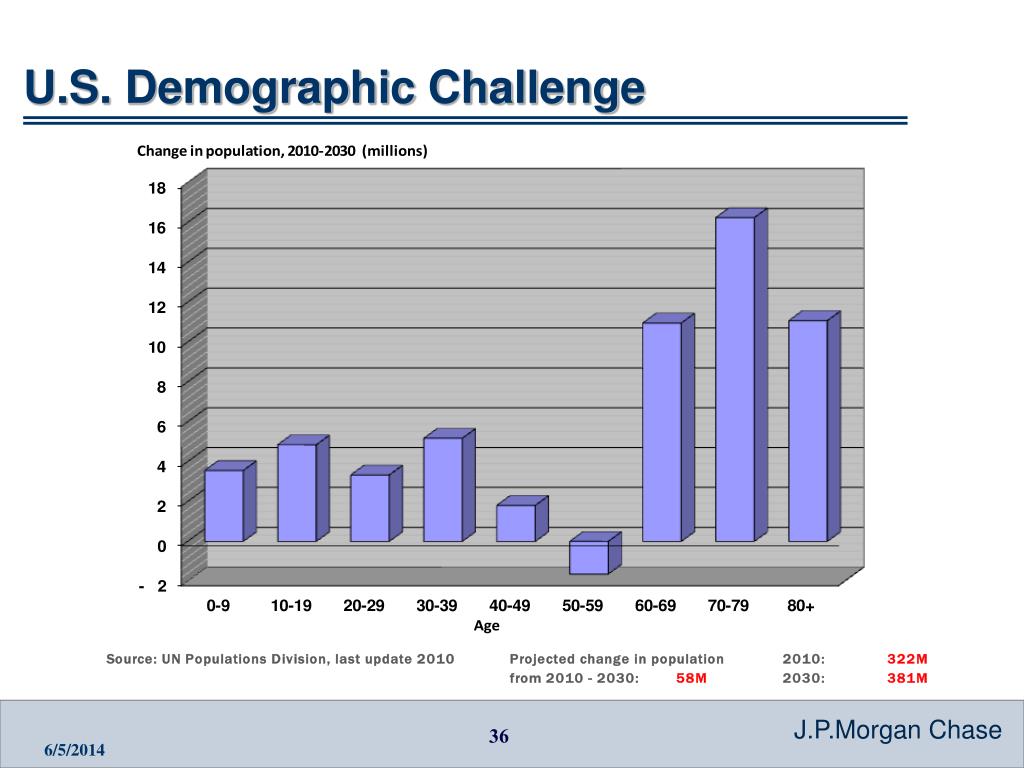 U.S. Demographic Challenge

Change in population, 2010-2030 (millions)

18
16
14
12
10
8
6
4
2
0
- 2

0-9 10-19 20-29 30-39 40-49 50-59 60-69 70-79 80+
Age

Source: UN Populations Division, last update 2010

Projected change in population from 2010 - 2030: 58M

2010: 322M
2030: 381M

6/5/2014

36

J.P.Morgan Chase